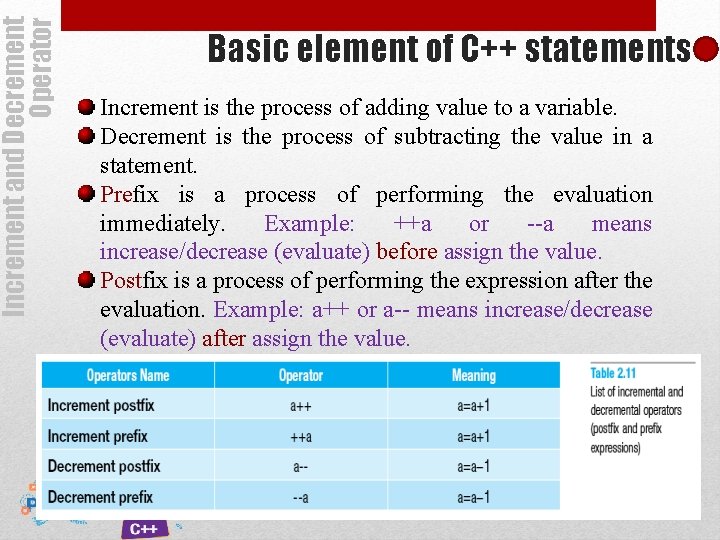 Increment and Decrement Operator

Basic element of C++ statements

Increment is the process of adding value to a variable.

Decrement is the process of subtracting the value in a statement.

Prefix is a process of performing the evaluation immediately. Example: ++a or --a means increase/decrease (evaluate) before assign the value.

Postfix is a process of performing the expression after the evaluation. Example: a++ or a-- means increase/decrease (evaluate) after assign the value.

| Operators Name | Operator | Meaning |
|---|---|---|
| Increment postfix | a++ | a=a+1 |
| Increment prefix | ++a | a=a+1 |
| Decrement postfix | a-- | a=a–1 |
| Decrement prefix | --a | a=a–1 |

Table 2.11
List of incremental and decremental operators (postfix and prefix expressions)

C++